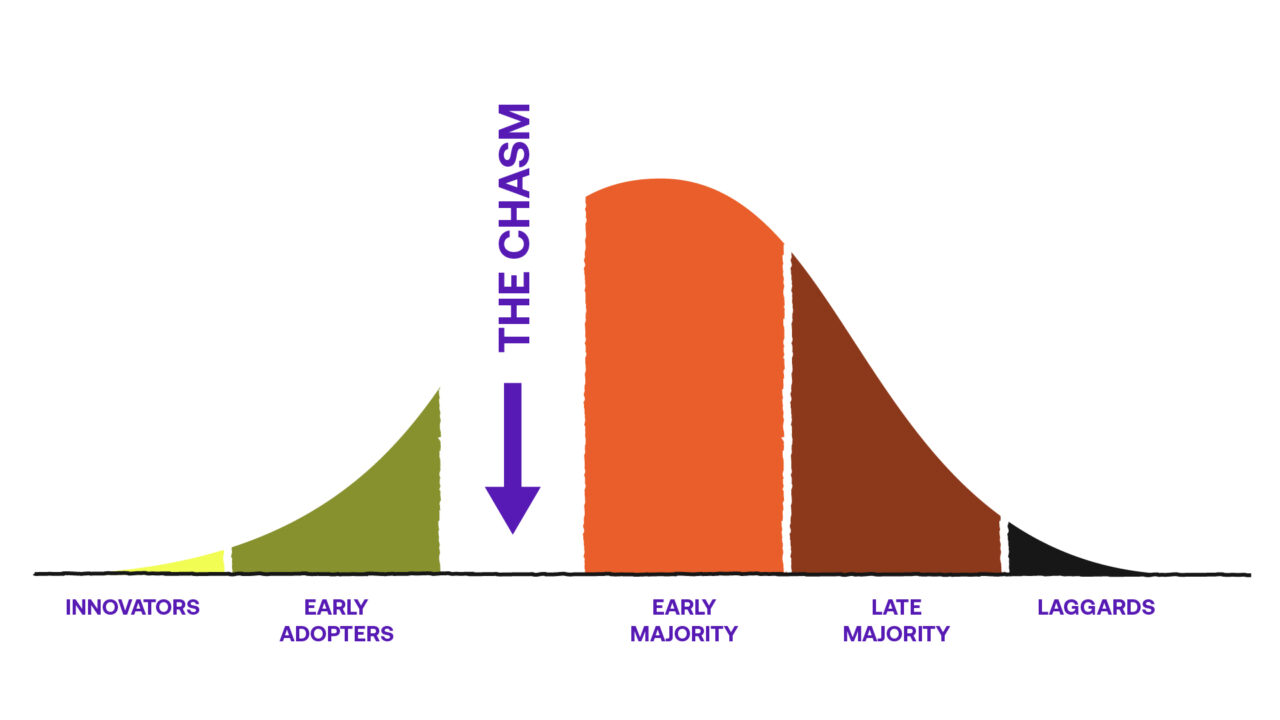 THE CHASM

INNOVATORS

EARLY ADOPTERS

EARLY MAJORITY

LATE MAJORITY

LAGGARDS